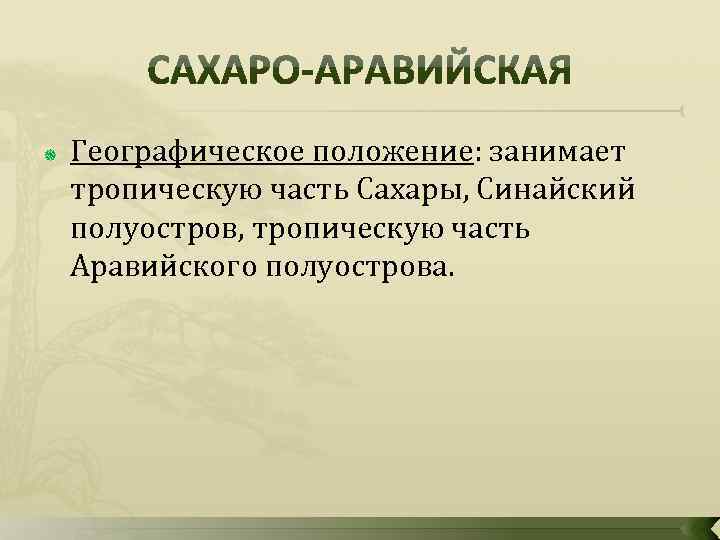 САХАРО-АРАВИЙСКАЯ

Географическое положение: занимает тропическую часть Сахары, Синайский полуостров, тропическую часть Аравийского полуострова.